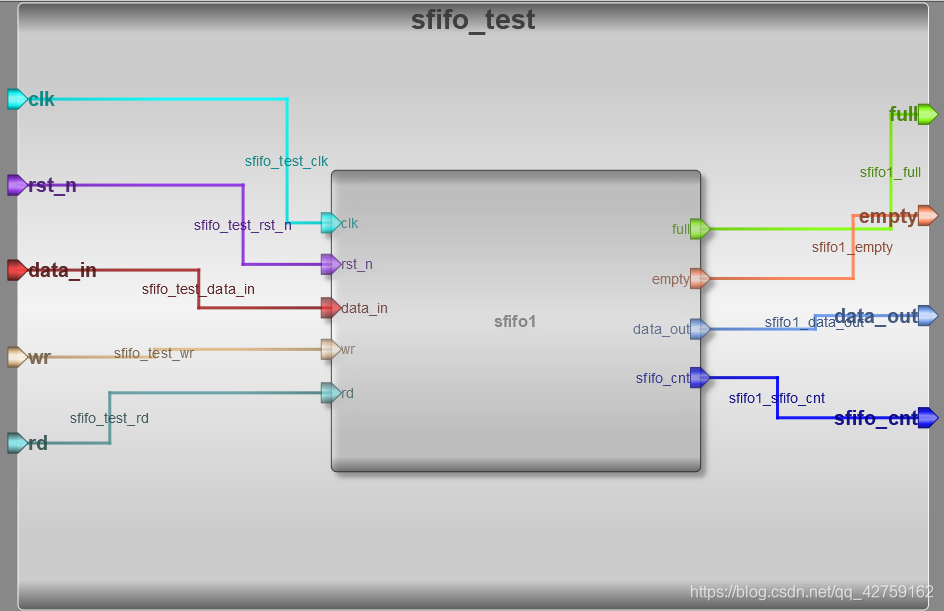 sfifo_test

clk
rst_n
data_in
wr
rd

sfifo_test_clk
sfifo_test_rst_n
sfifo_test_data_in
sfifo_test_wr
sfifo_test_rd

clk
rst_n
data_in
wr
rd

sfifo1

full
empty
data_out
sfifo_cnt

sfifo1_full
sfifo1_empty
sfifo1_data_out
sfifo1_sfifo_cnt

full
empty
data_out
sfifo_cnt

https://blog.csdn.net/qq_42759162